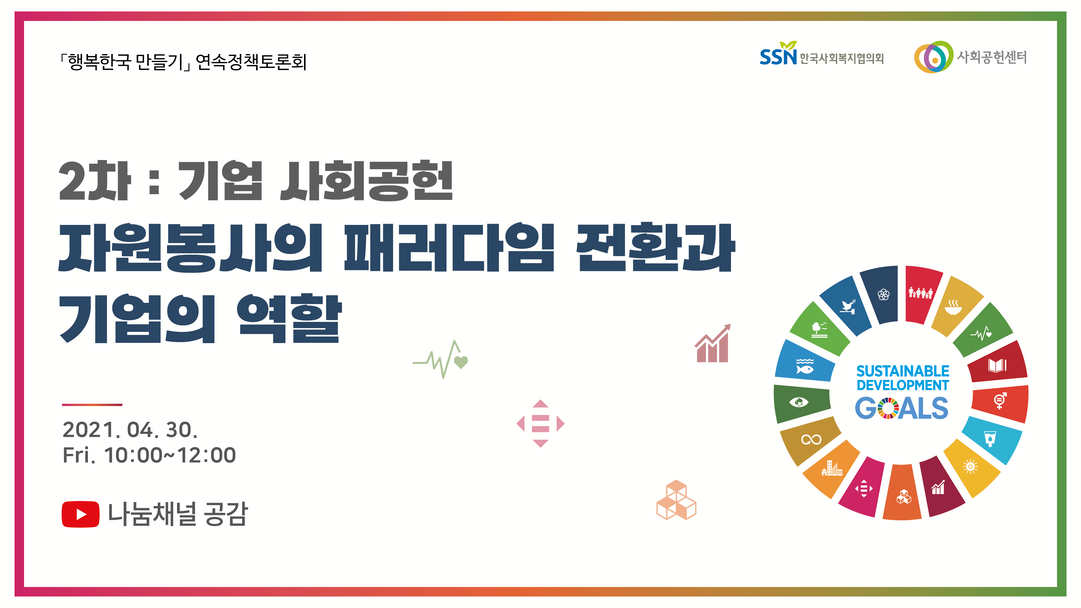 「행복한국 만들기」 연속정책토론회

SSN 한국사회복지협의회

사회공헌센터

2차 : 기업 사회공헌
자원봉사의 패러다임 전환과 기업의 역할

2021. 04. 30.
Fri. 10:00~12:00

나눔채널 공감

SUSTAINABLE DEVELOPMENT GOALS